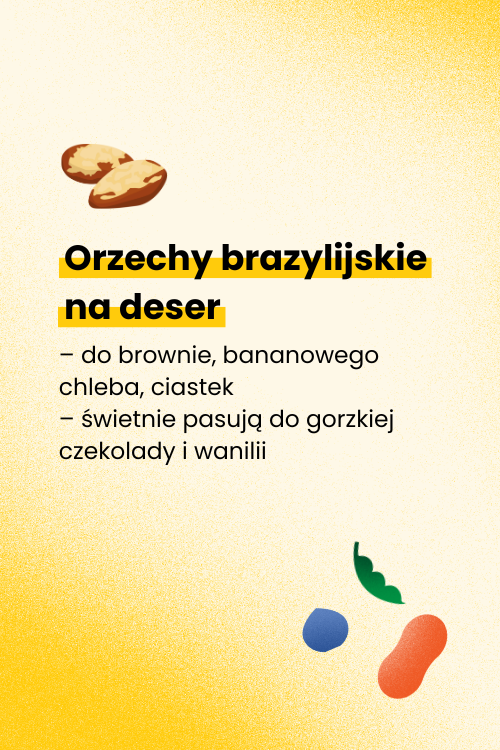 Orzechy brazylijskie na deser

– do brownie, bananowego chleba, ciastek
– świetnie pasują do gorzkiej czekolady i wanilii